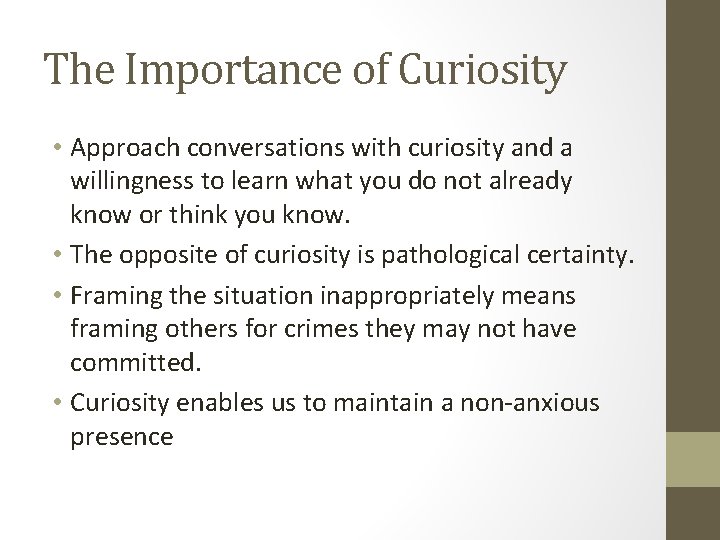 The Importance of Curiosity

• Approach conversations with curiosity and a willingness to learn what you do not already know or think you know.

• The opposite of curiosity is pathological certainty.

• Framing the situation inappropriately means framing others for crimes they may not have committed.

• Curiosity enables us to maintain a non-anxious presence